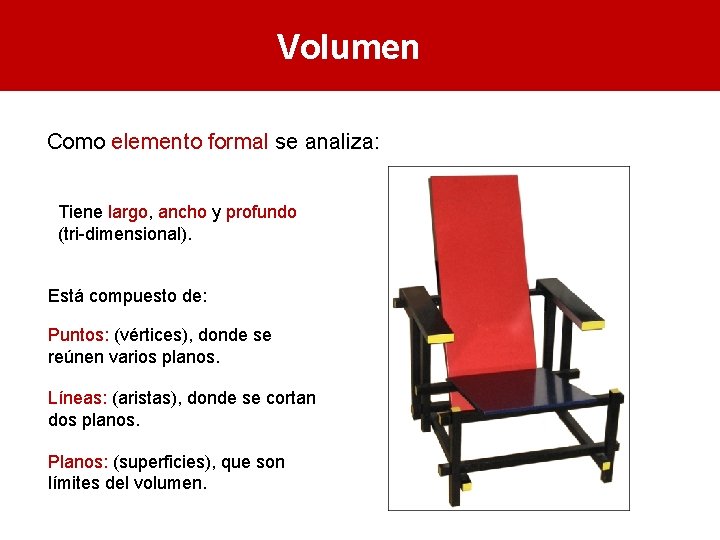 Volumen

Como elemento formal se analiza:

Tiene largo, ancho y profundo (tri-dimensional).

Está compuesto de:

Puntos: (vértices), donde se reúnen varios planos.

Líneas: (aristas), donde se cortan dos planos.

Planos: (superficies), que son límites del volumen.